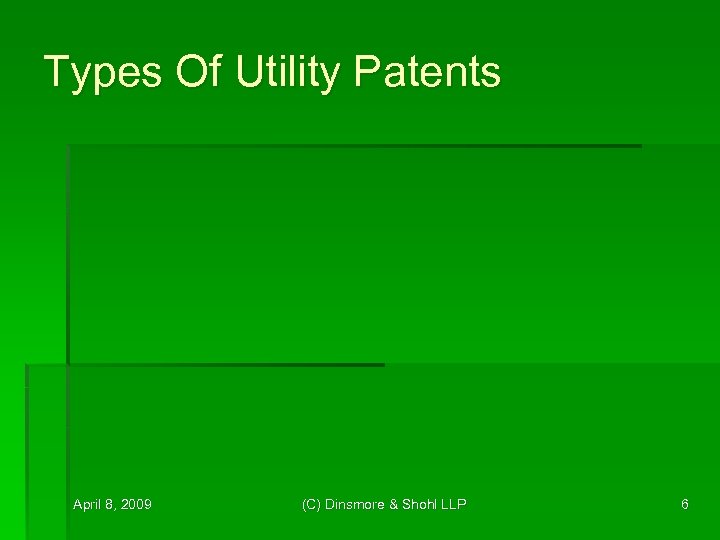 Types Of Utility Patents

April 8, 2009

(C) Dinsmore & Shohl LLP

6